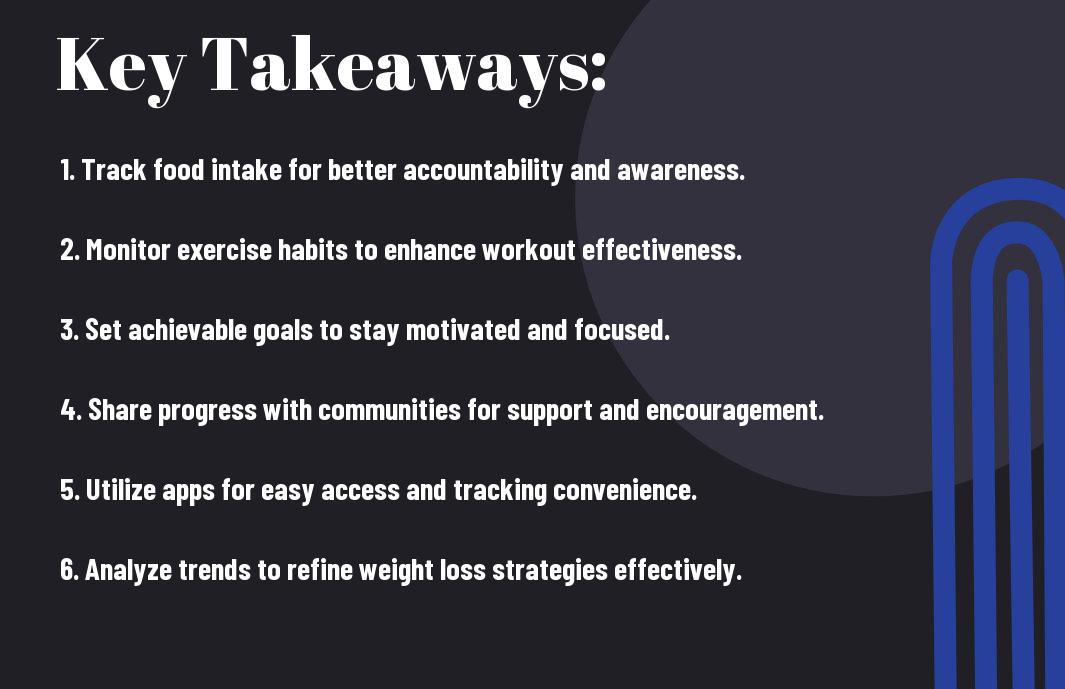 Key Takeaways:

1. Track food intake for better accountability and awareness.

2. Monitor exercise habits to enhance workout effectiveness.

3. Set achievable goals to stay motivated and focused.

4. Share progress with communities for support and encouragement.

5. Utilize apps for easy access and tracking convenience.

6. Analyze trends to refine weight loss strategies effectively.